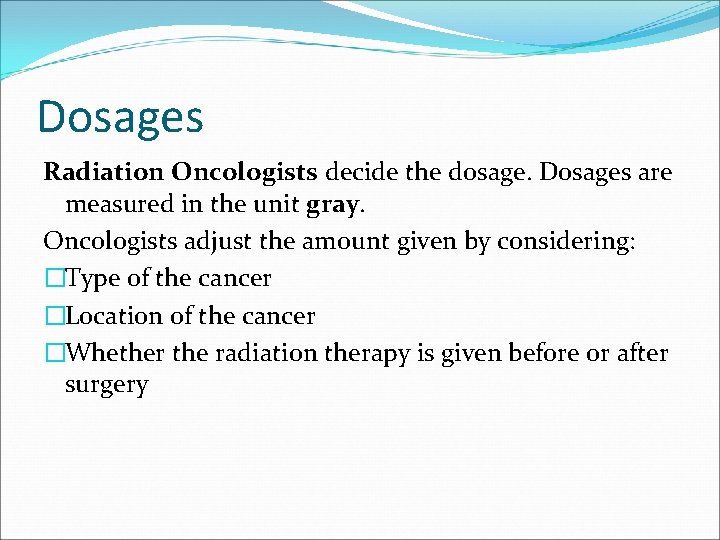 Dosages

Radiation Oncologists decide the dosage. Dosages are measured in the unit gray.

Oncologists adjust the amount given by considering:

□Type of the cancer

□Location of the cancer

□Whether the radiation therapy is given before or after surgery